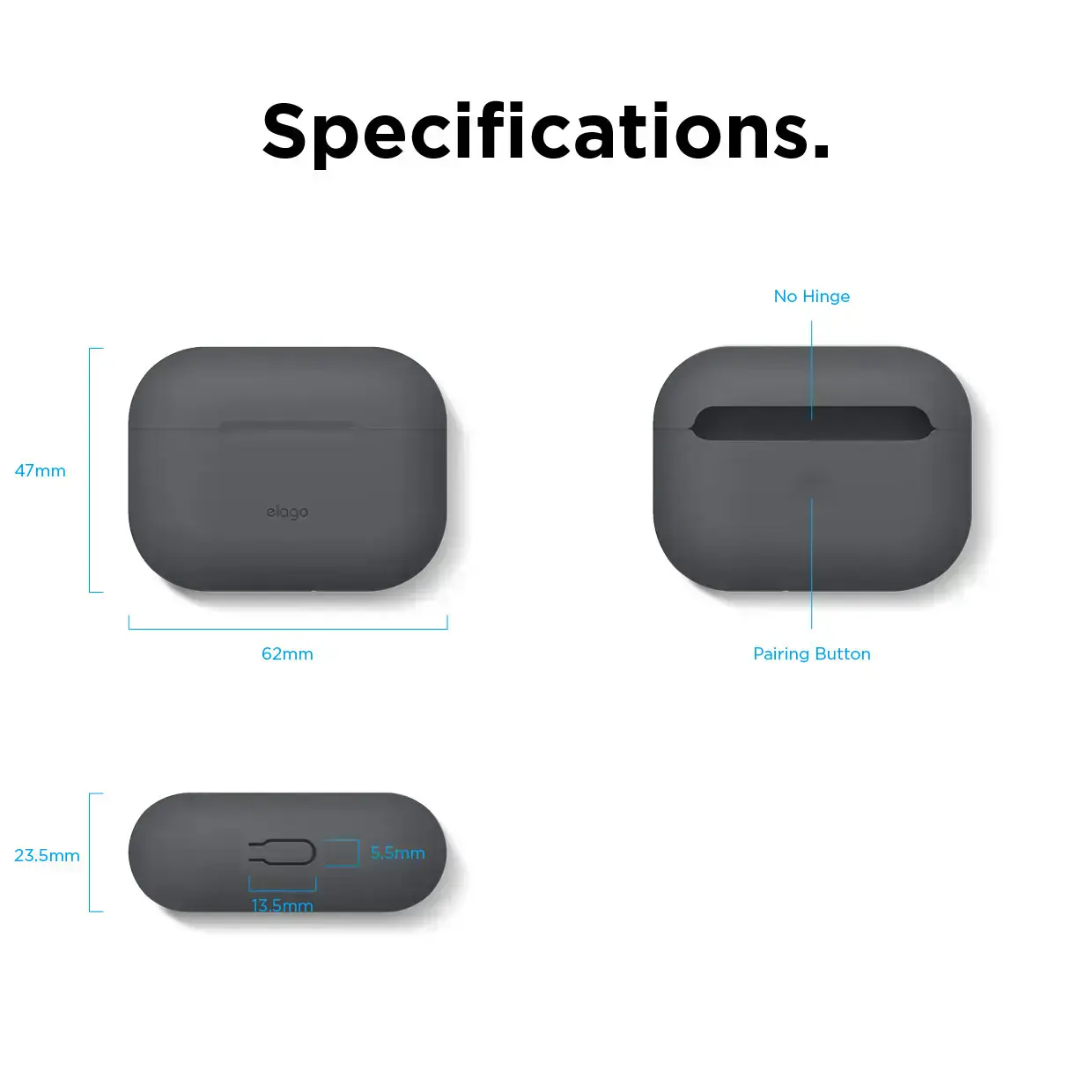 Specifications.

47mm

elago

62mm

No Hinge

Pairing Button

23.5mm

5.5mm

13.5mm